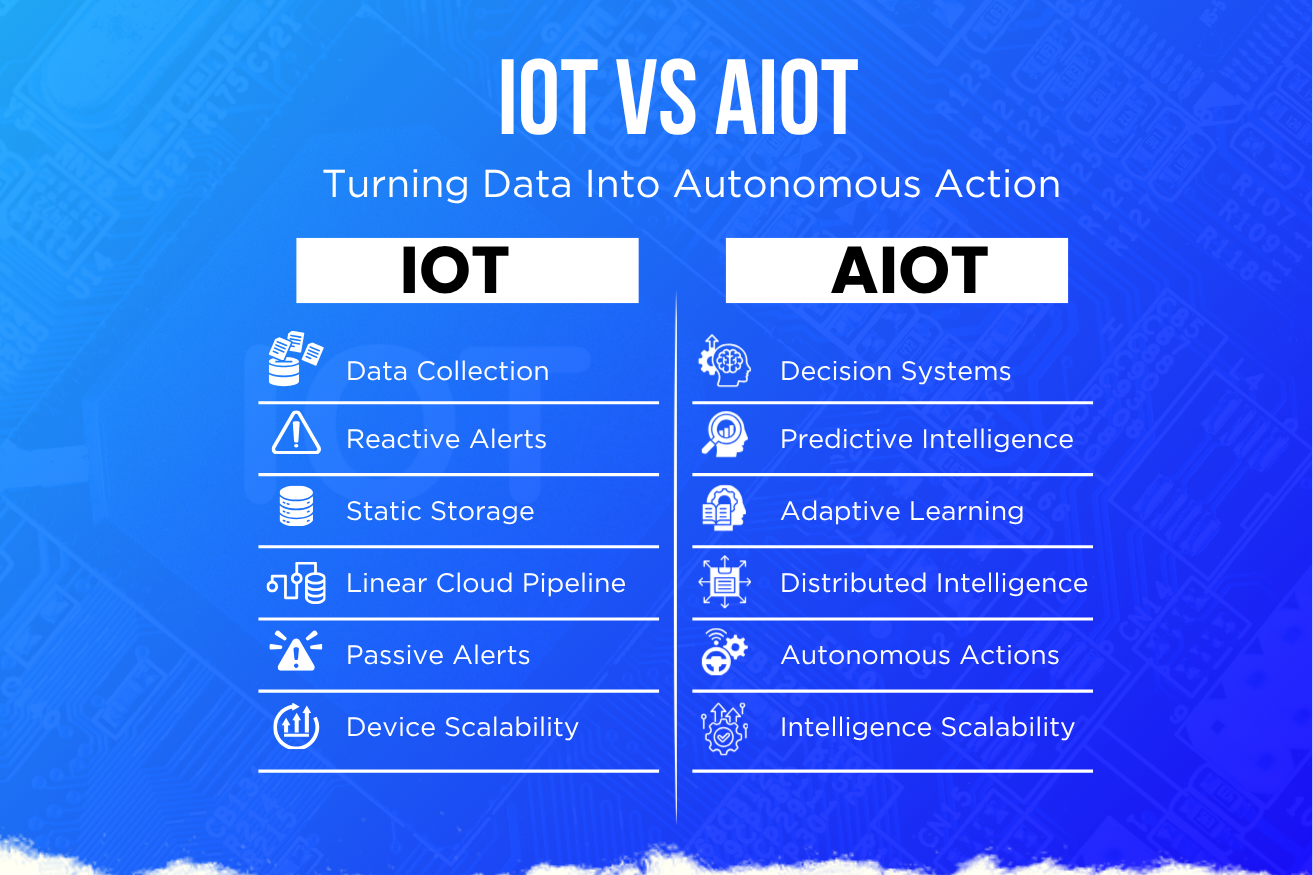 IOT VS AIOT

Turning Data Into Autonomous Action

IOT

Data Collection

Reactive Alerts

Static Storage

Linear Cloud Pipeline

Passive Alerts

Device Scalability

AIOT

Decision Systems

Predictive Intelligence

Adaptive Learning

Distributed Intelligence

Autonomous Actions

Intelligence Scalability